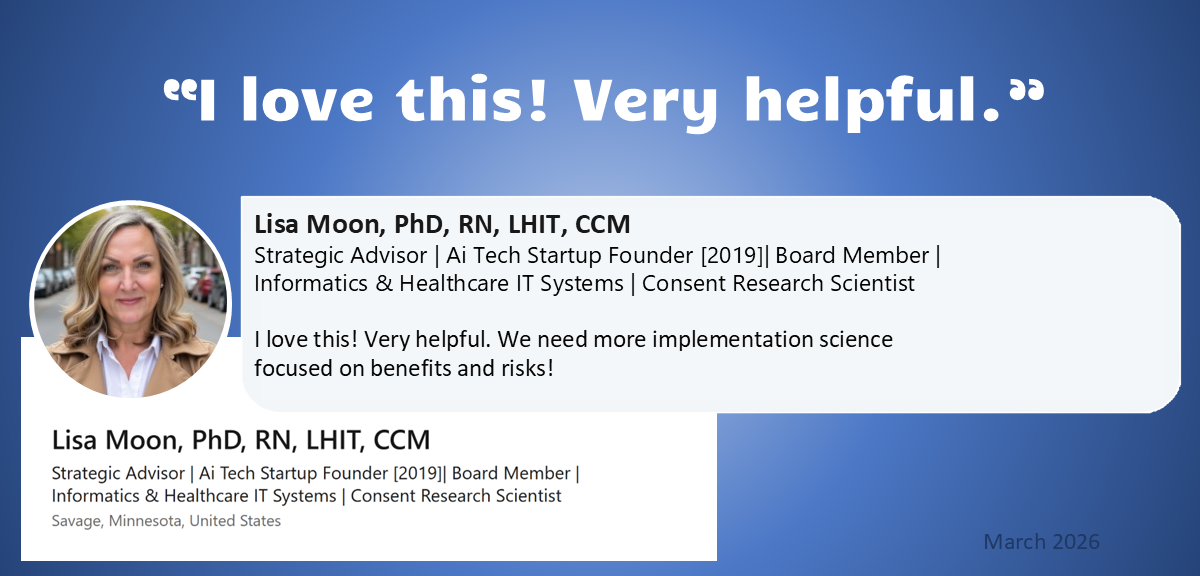 “I love this! Very helpful.”

Lisa Moon, PhD, RN, LHIT, CCM
Strategic Advisor | Ai Tech Startup Founder [2019]| Board Member | Informatics & Healthcare IT Systems | Consent Research Scientist

I love this! Very helpful. We need more implementation science focused on benefits and risks!

Lisa Moon, PhD, RN, LHIT, CCM
Strategic Advisor | Ai Tech Startup Founder [2019]| Board Member | Informatics & Healthcare IT Systems | Consent Research Scientist
Savage, Minnesota, United States

March 2026